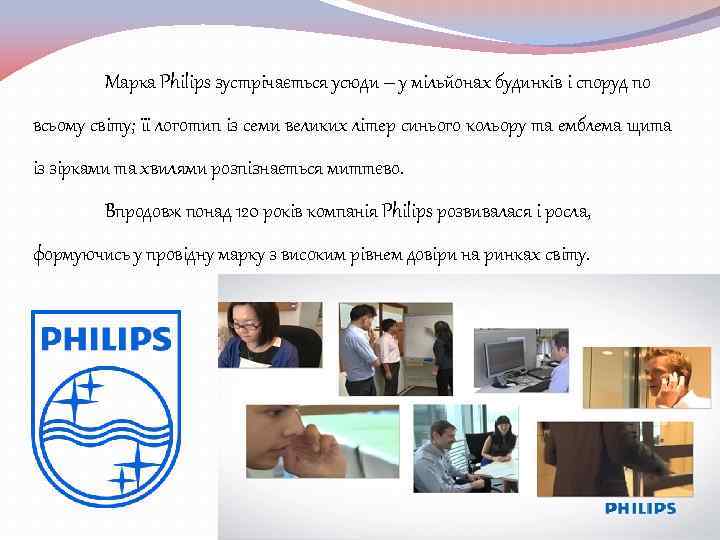 Марка Philips зустрічається усюди – у мільйонах будинків і споруд по всьому світу; її логотип із семи великих літер синього кольору та емблема щита із зірками та хвилями розпізнається миттєво.

Впродовж понад 120 років компанія Philips розвивалася і росла, формуючись у провідну марку з високим рівнем довіри на ринках світу.

PHILIPS

PHILIPS